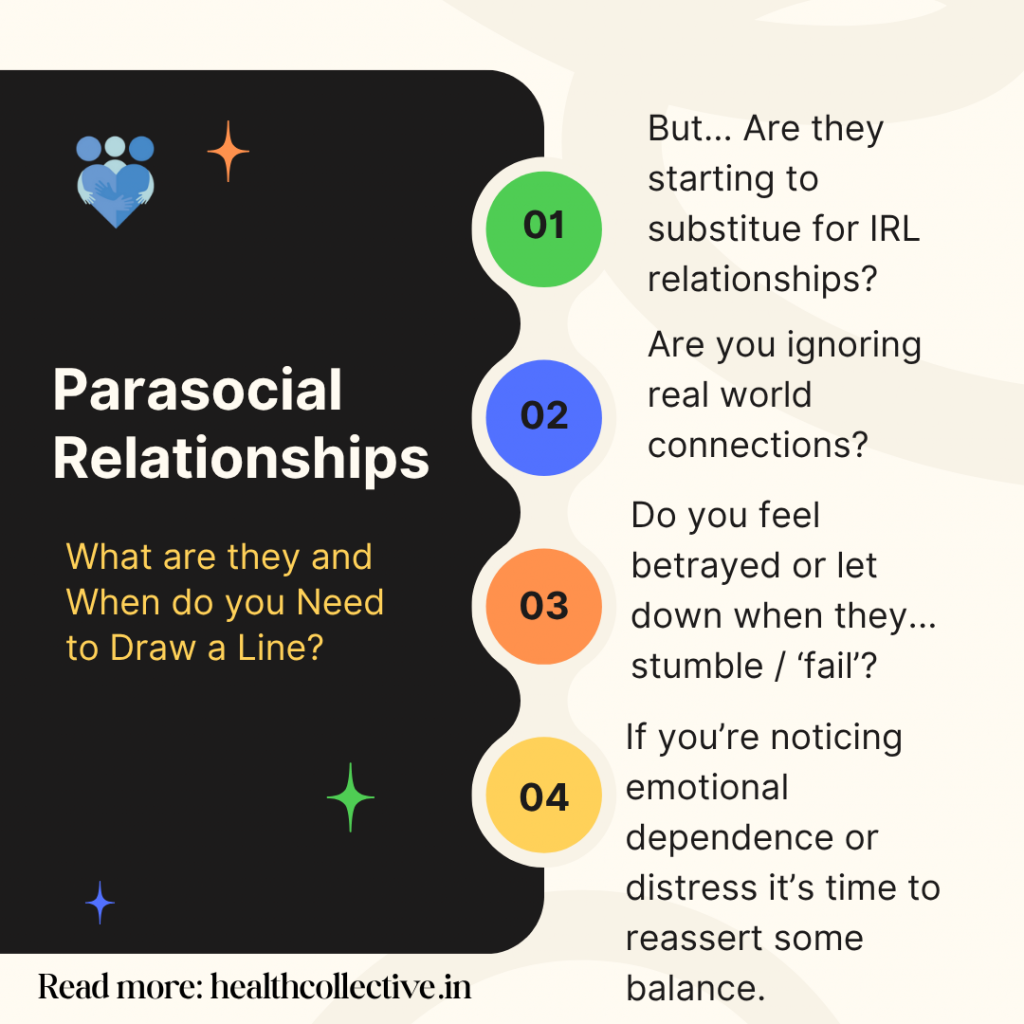 Parasocial Relationships

What are they and When do you Need to Draw a Line?

01

But... Are they starting to substitue for IRL relationships?

02

Are you ignoring real world connections?

03

Do you feel betrayed or let down when they... stumble / ‘fail’?

04

If you’re noticing emotional dependence or distress it’s time to reassert some balance.

Read more: healthcollective.in